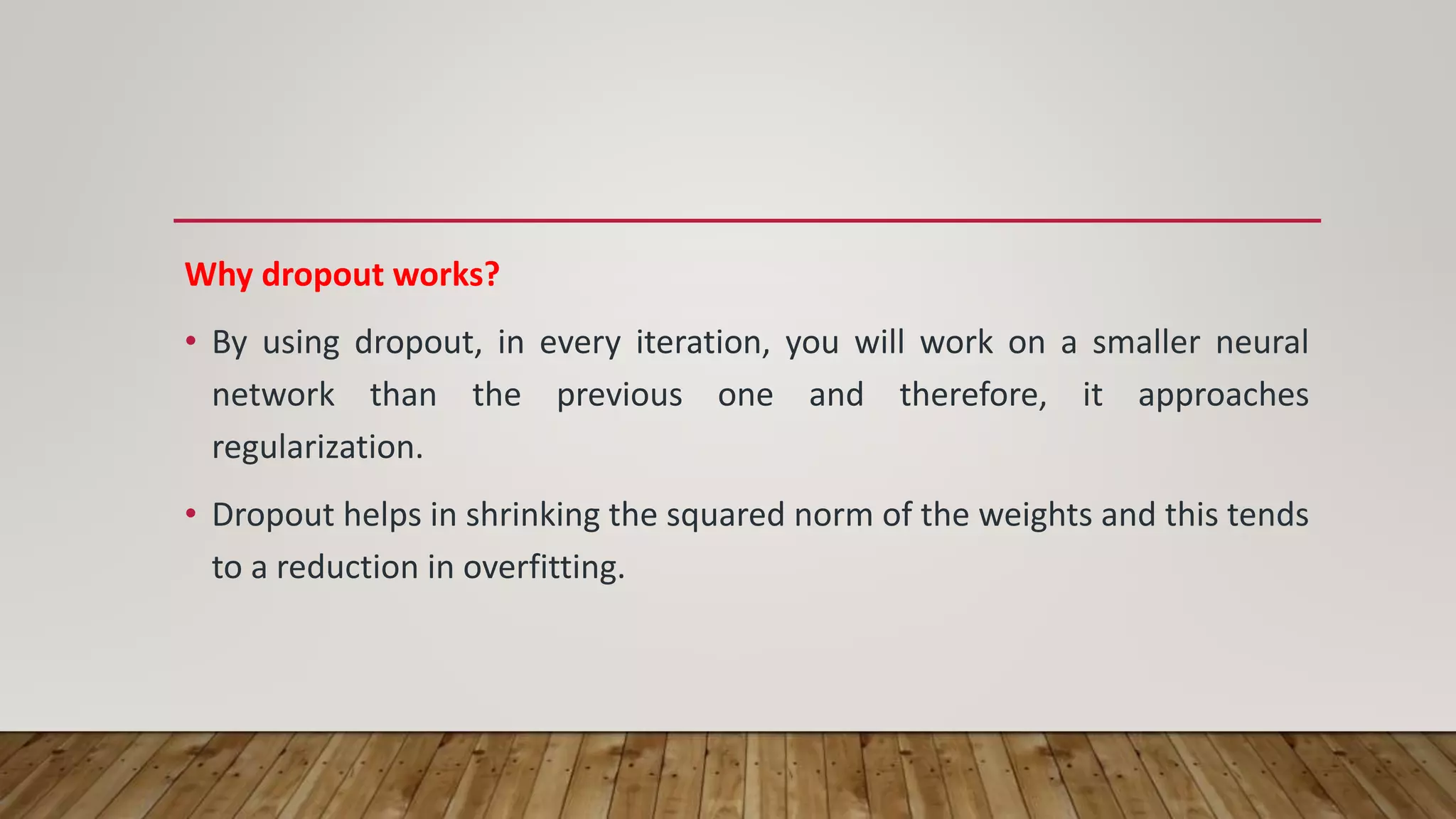 Why dropout works?

• By using dropout, in every iteration, you will work on a smaller neural network than the previous one and therefore, it approaches regularization.

• Dropout helps in shrinking the squared norm of the weights and this tends to a reduction in overfitting.